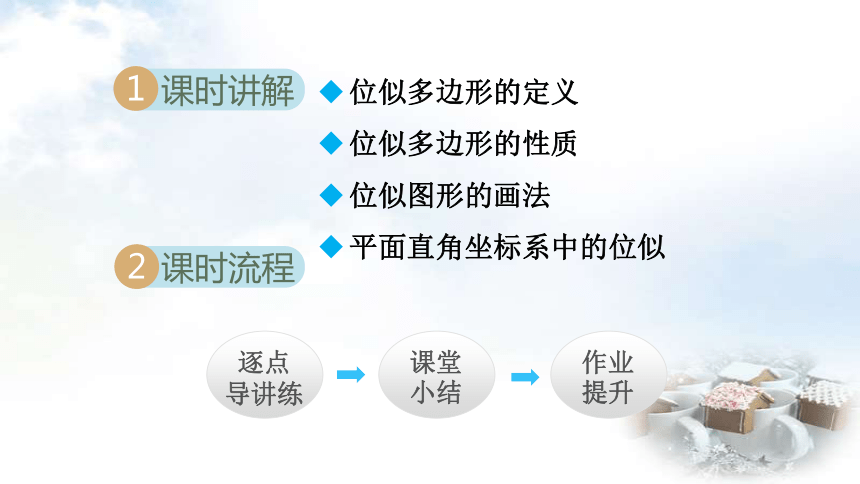 1 课时讲解

◆ 位似多边形的定义
◆ 位似多边形的性质
◆ 位似图形的画法
◆ 平面直角坐标系中的位似

2 课时流程

逐点导讲练

课堂小结

作业提升